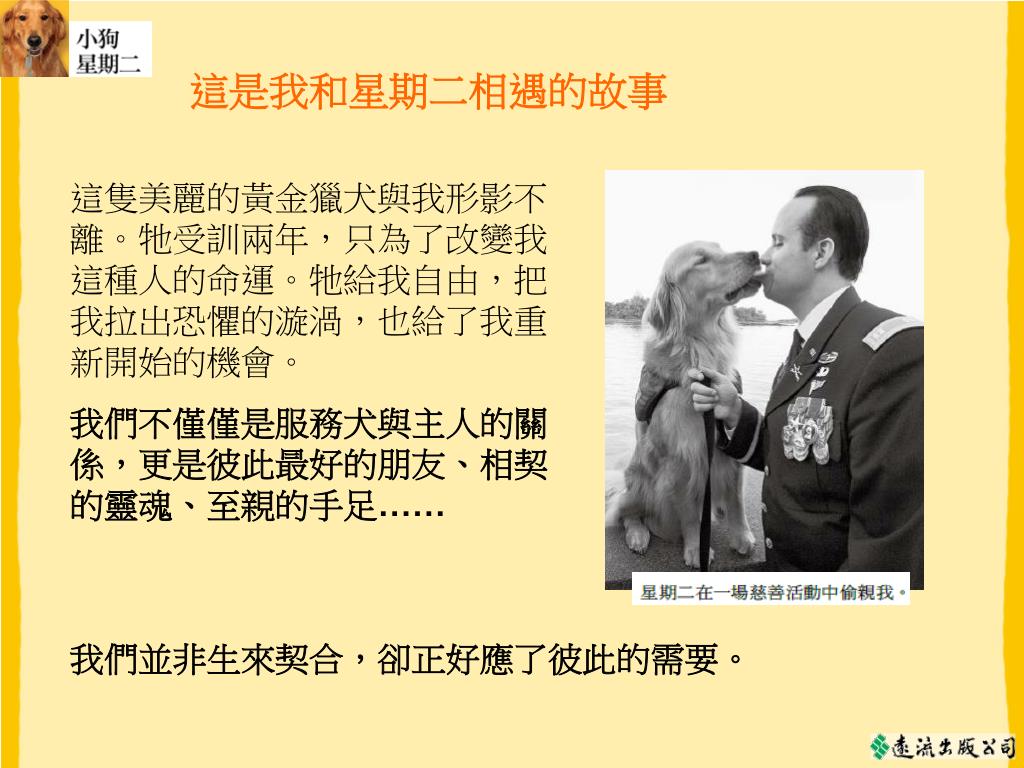 小狗
星期二

這是我和星期二相遇的故事

這隻美麗的黃金獵犬與我形影不離。牠受訓兩年，只為了改變我這種人的命運。牠給我自由，把我拉出恐懼的漩渦，也給了我重新開始的機會。

我們不僅僅是服務犬與主人的關係，更是彼此最好的朋友、相契的靈魂、至親的手足……

星期二在一場慈善活動中偷親我。

我們並非生來契合，卻正好應了彼此的需要。

遠流出版公司